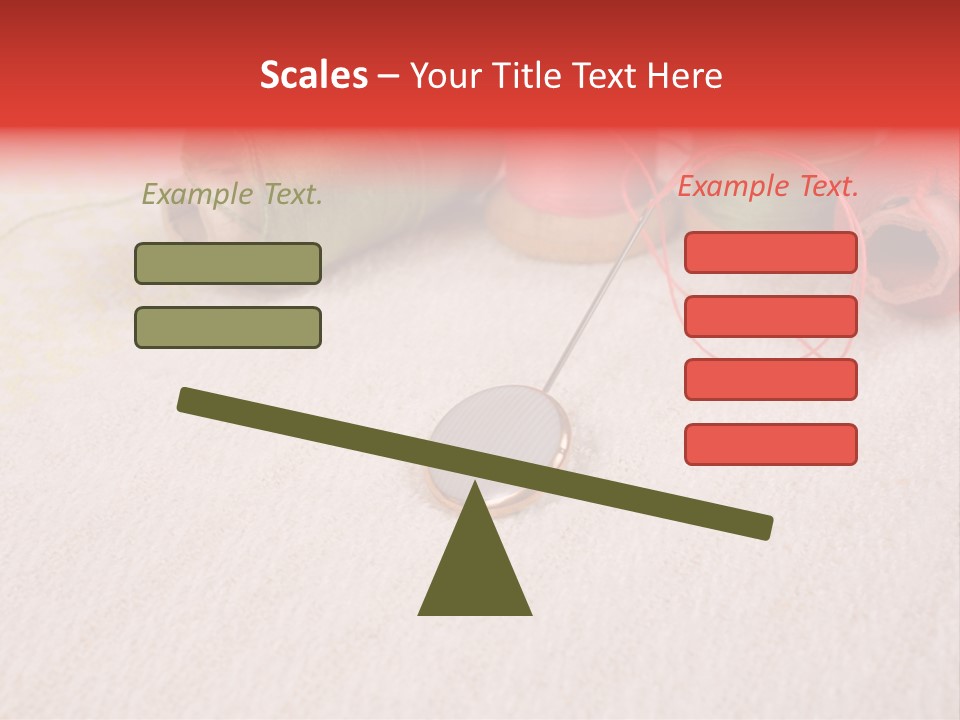 Scales – Your Title Text Here

Example Text.

Example Text.